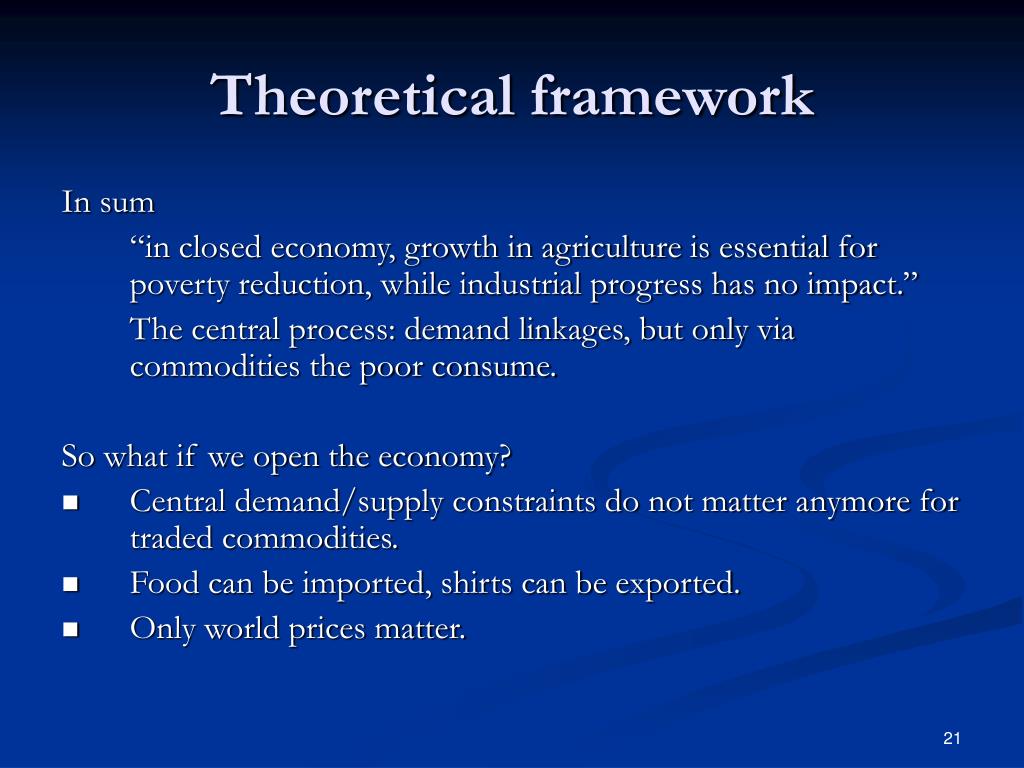 Theoretical framework

In sum

“in closed economy, growth in agriculture is essential for poverty reduction, while industrial progress has no impact.”

The central process: demand linkages, but only via commodities the poor consume.

So what if we open the economy?

■ Central demand/supply constraints do not matter anymore for traded commodities.
■ Food can be imported, shirts can be exported.
■ Only world prices matter.

21